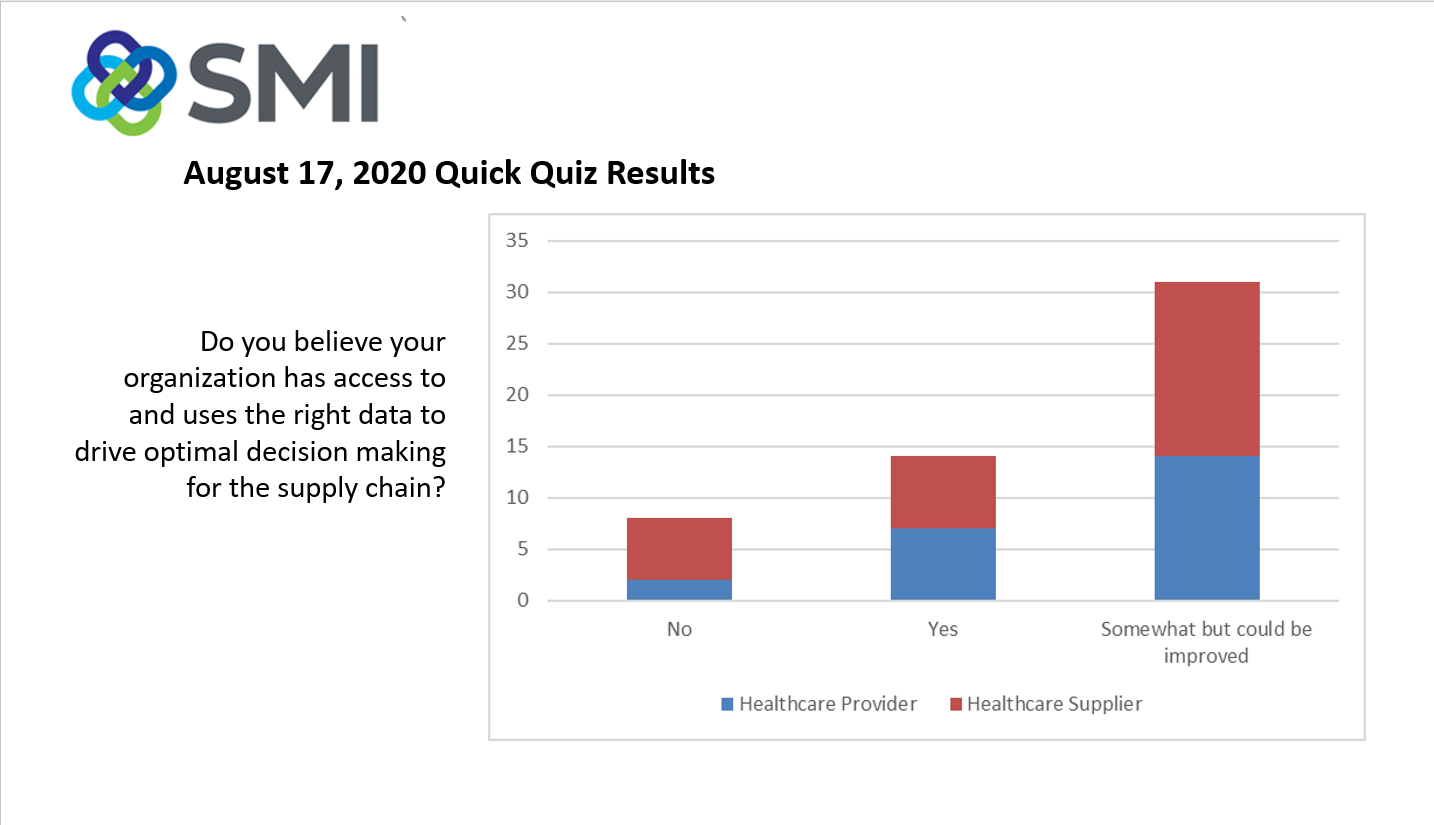 SMI

August 17, 2020 Quick Quiz Results

Do you believe your organization has access to and uses the right data to drive optimal decision making for the supply chain?

35
30
25
20
15
10
5
0

No
Yes
Somewhat but could be improved

Healthcare Provider
Healthcare Supplier